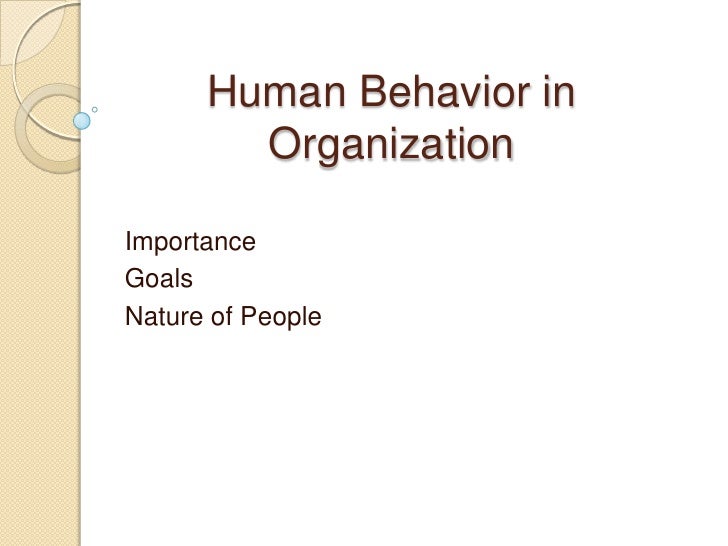 Human Behavior in Organization

Importance
Goals
Nature of People